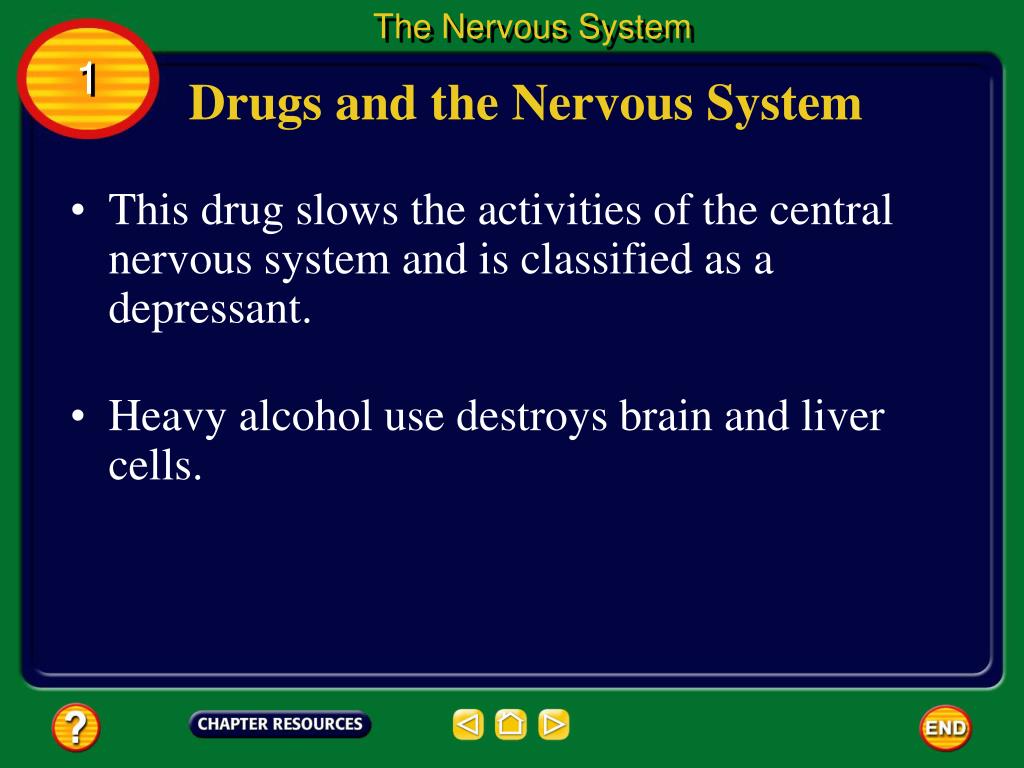 The Nervous System

1

Drugs and the Nervous System

• This drug slows the activities of the central nervous system and is classified as a depressant.

• Heavy alcohol use destroys brain and liver cells.

?

CHAPTER RESOURCES

END